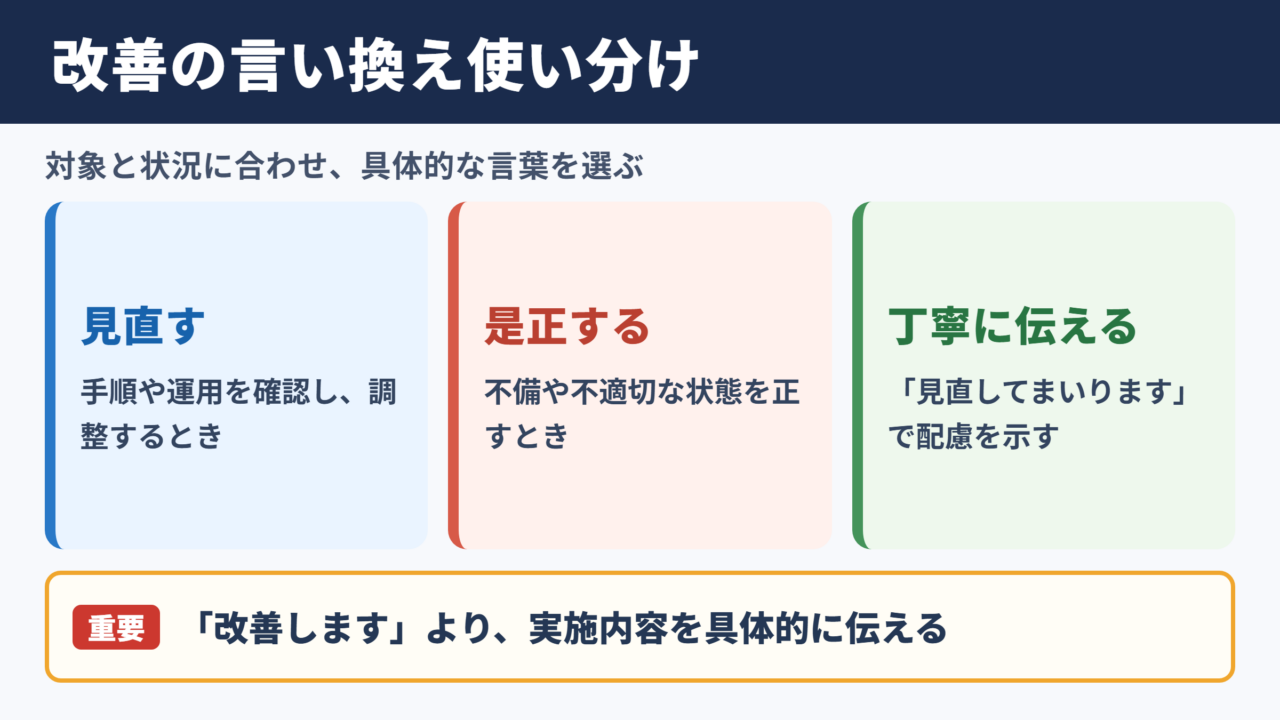 改善の言い換え使い分け

対象と状況に合わせ、具体的な言葉を選ぶ

見直す

手順や運用を確認し、調整するとき

是正する

不備や不適切な状態を正すとき

丁寧に伝える

「見直してまいります」で配慮を示す

重要 「改善します」より、実施内容を具体的に伝える